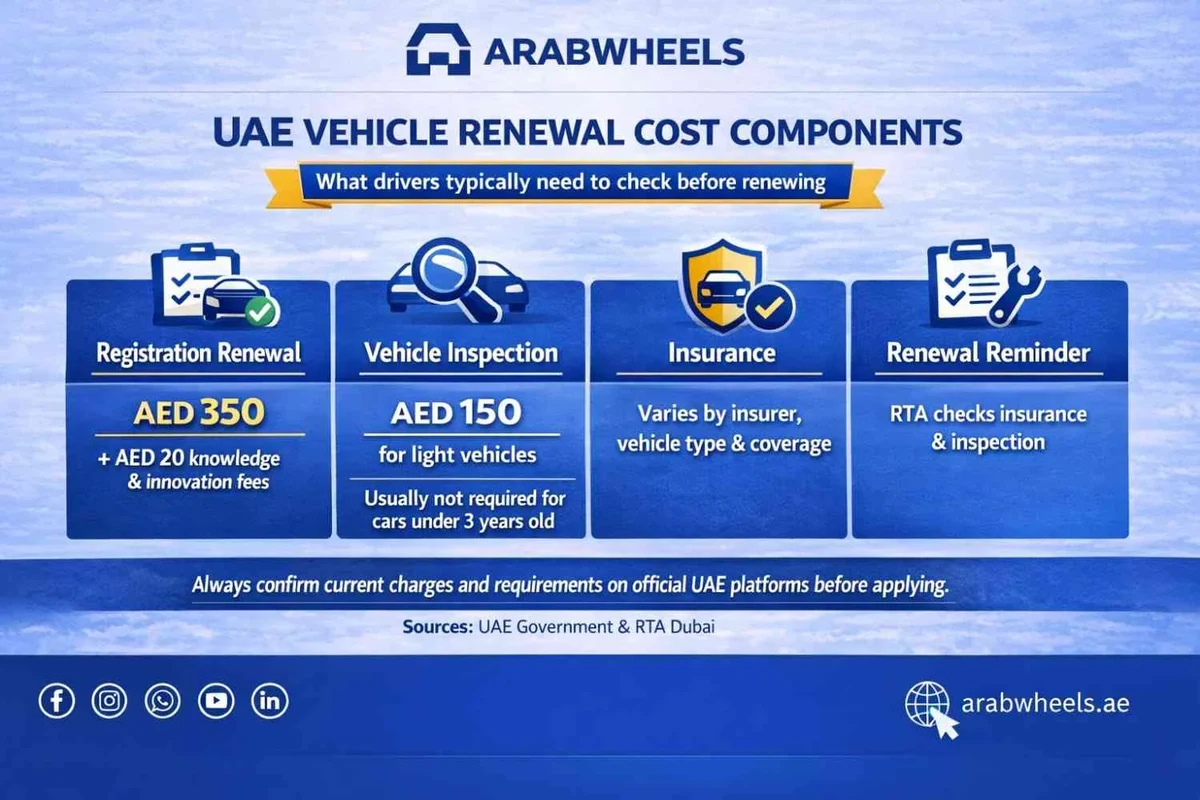 ARABWHEELS

UAE VEHICLE RENEWAL COST COMPONENTS

What drivers typically need to check before renewing

Registration Renewal

AED 350

+ AED 20 knowledge & innovation fees

Vehicle Inspection

AED 150

for light vehicles

Usually not required for cars under 3 years old

Insurance

Varies by insurer, vehicle type & coverage

Renewal Reminder

RTA checks insurance & inspection

Always confirm current charges and requirements on official UAE platforms before applying.

Sources: UAE Government & RTA Dubai

arabwheels.ae